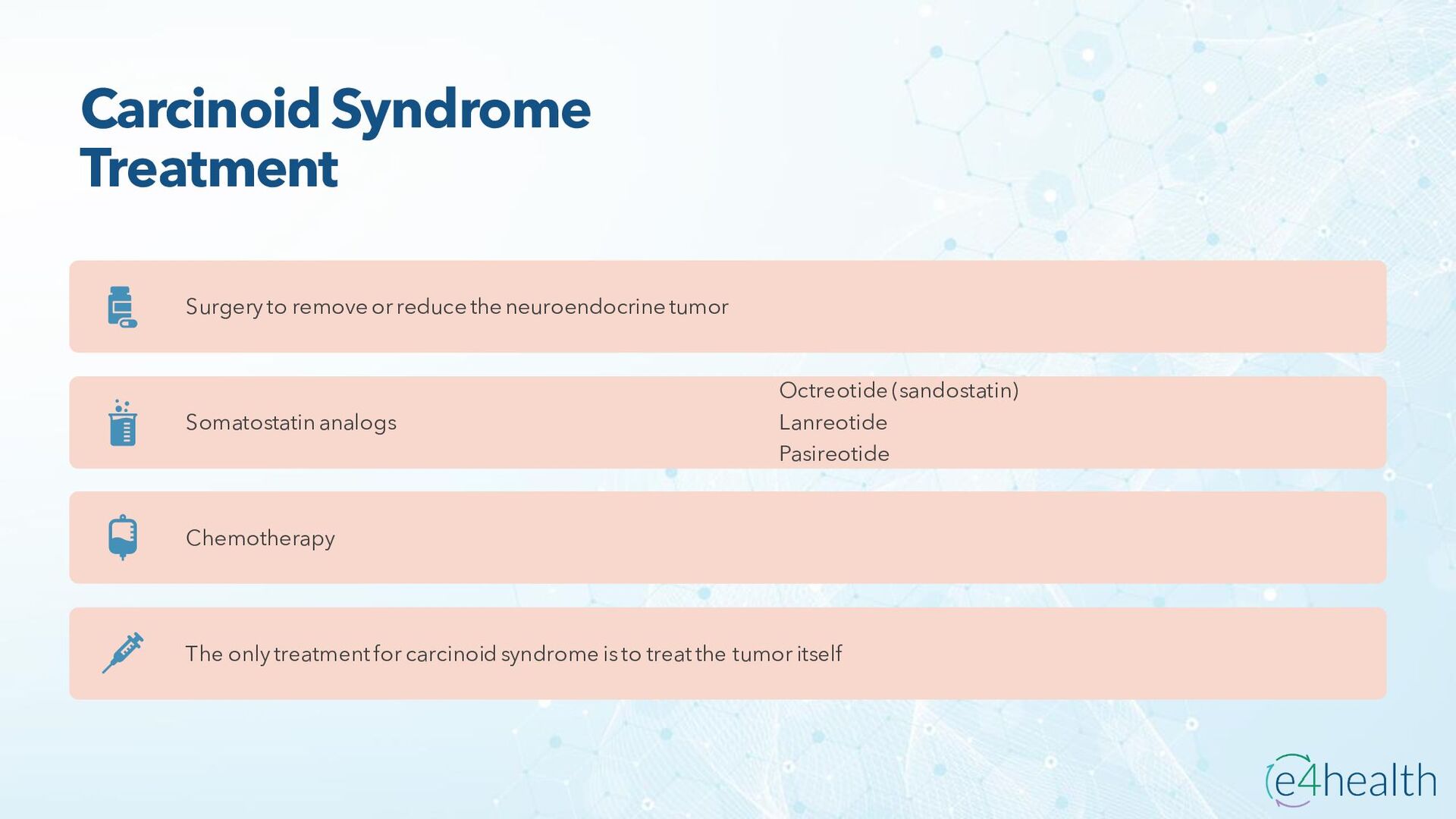 Carcinoid Syndrome Treatment

Surgery to remove or reduce the neuroendocrine tumor

Somatostatin analogs

Octreotide (sandostatin)
Lanreotide
Pasireotide

Chemotherapy

The only treatment for carcinoid syndrome is to treat the tumor itself

e4health